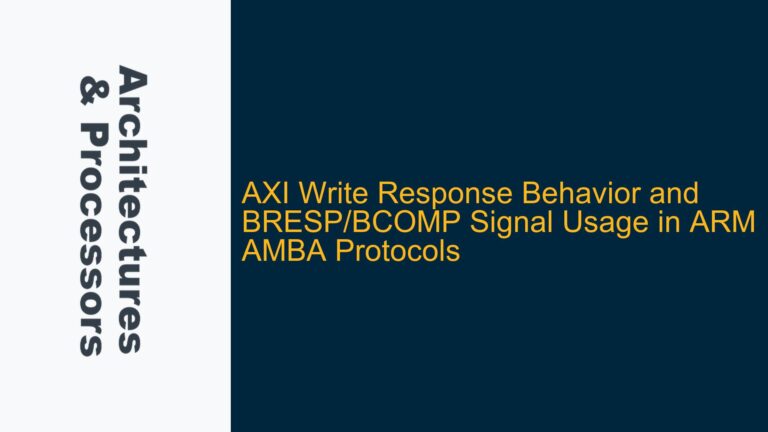 Architectures
& Processors

AXI Write Response Behavior and BRESP/BCOMP Signal Usage in ARM AMBA Protocols